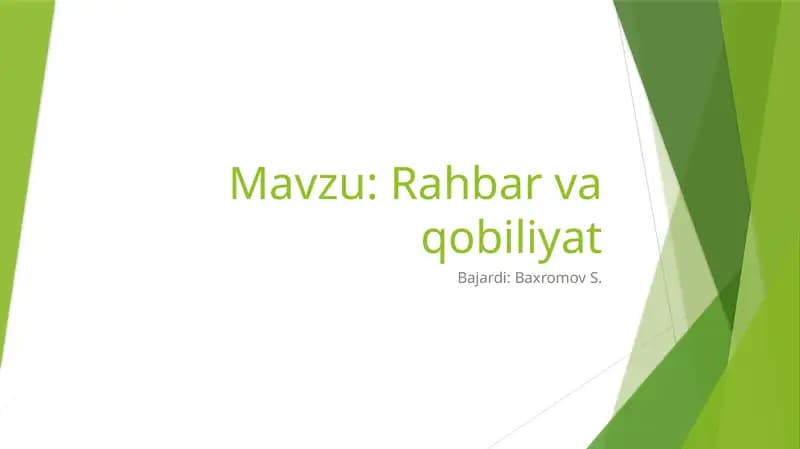 Mavzu: Rahbar va qobiliyat

Bajardi: Baxromov S.